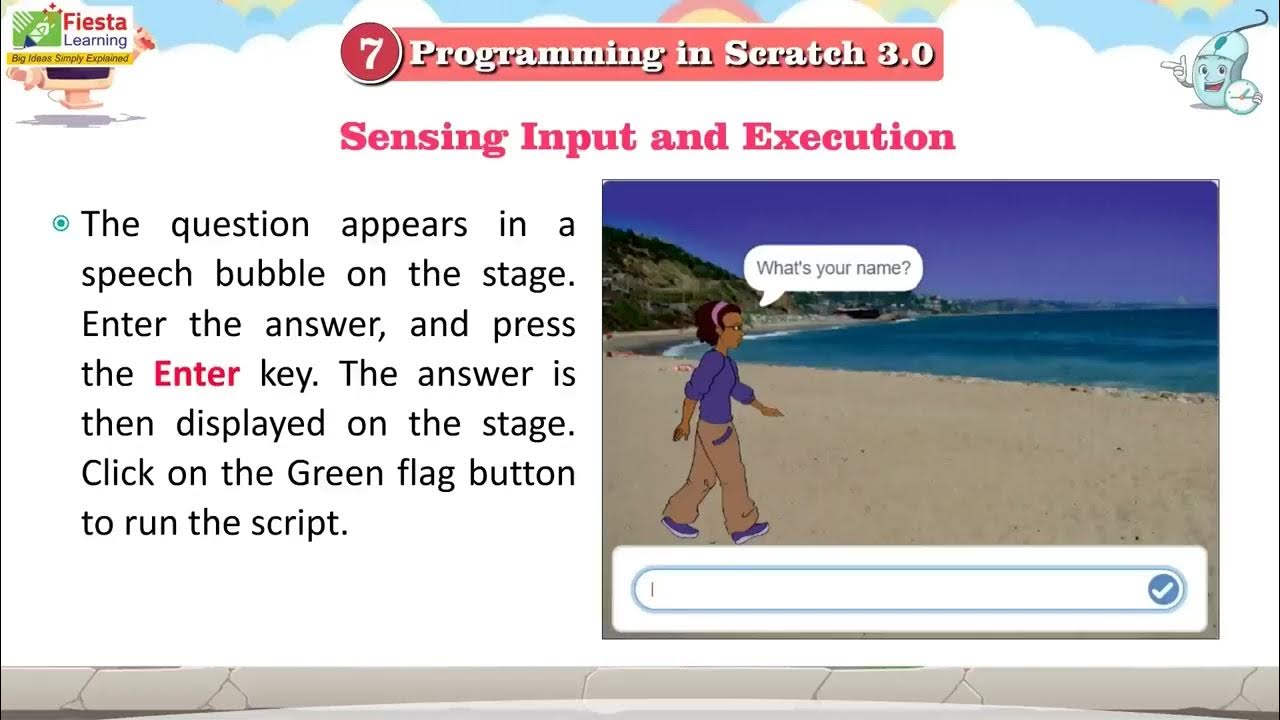 Fiesta Learning
Big Ideas Simply Explained

7 Programming in Scratch 3.0

Sensing Input and Execution

The question appears in a speech bubble on the stage. Enter the answer, and press the Enter key. The answer is then displayed on the stage. Click on the Green flag button to run the script.

What's your name?